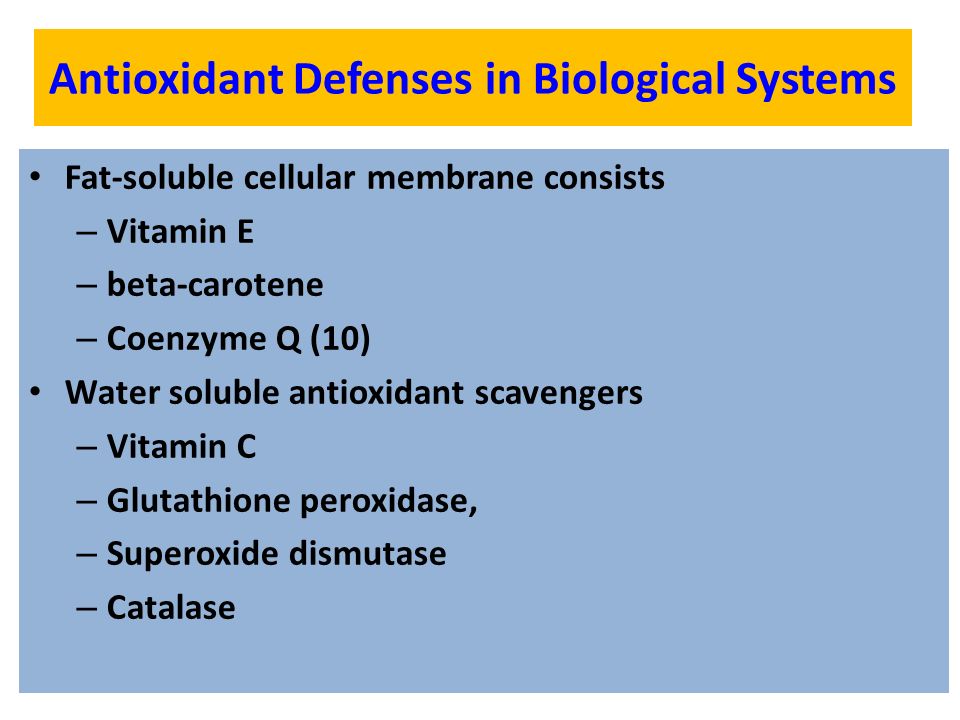 Antioxidant Defenses in Biological Systems

• Fat-soluble cellular membrane consists
– Vitamin E
– beta-carotene
– Coenzyme Q (10)
• Water soluble antioxidant scavengers
– Vitamin C
– Glutathione peroxidase,
– Superoxide dismutase
– Catalase